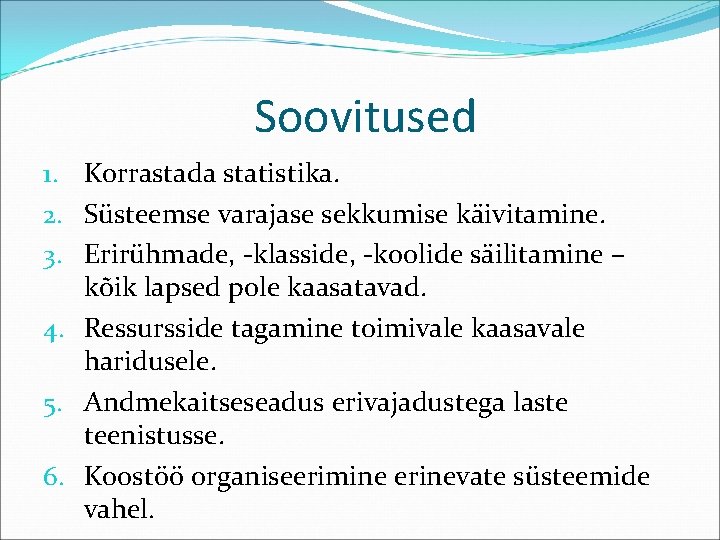 Soovitused

1. Korrastada statistika.
2. Süsteemse varajase sekkumise käivitamine.
3. Erirühmade, -klasside, -koolide säilitamine – kõik lapsed pole kaasatavad.
4. Ressursside tagamine toimivale kaasavale haridusele.
5. Andmekaitseseadus erivajadustega laste teenistusse.
6. Koostöö organiseerimine erinevate süsteemide vahel.